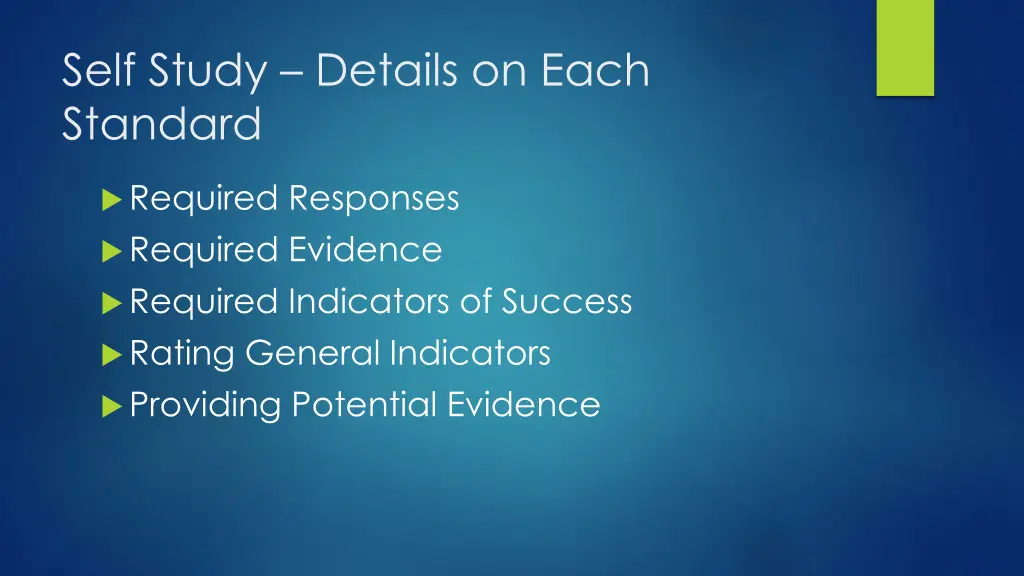 Self Study – Details on Each Standard

Required Responses
Required Evidence
Required Indicators of Success
Rating General Indicators
Providing Potential Evidence